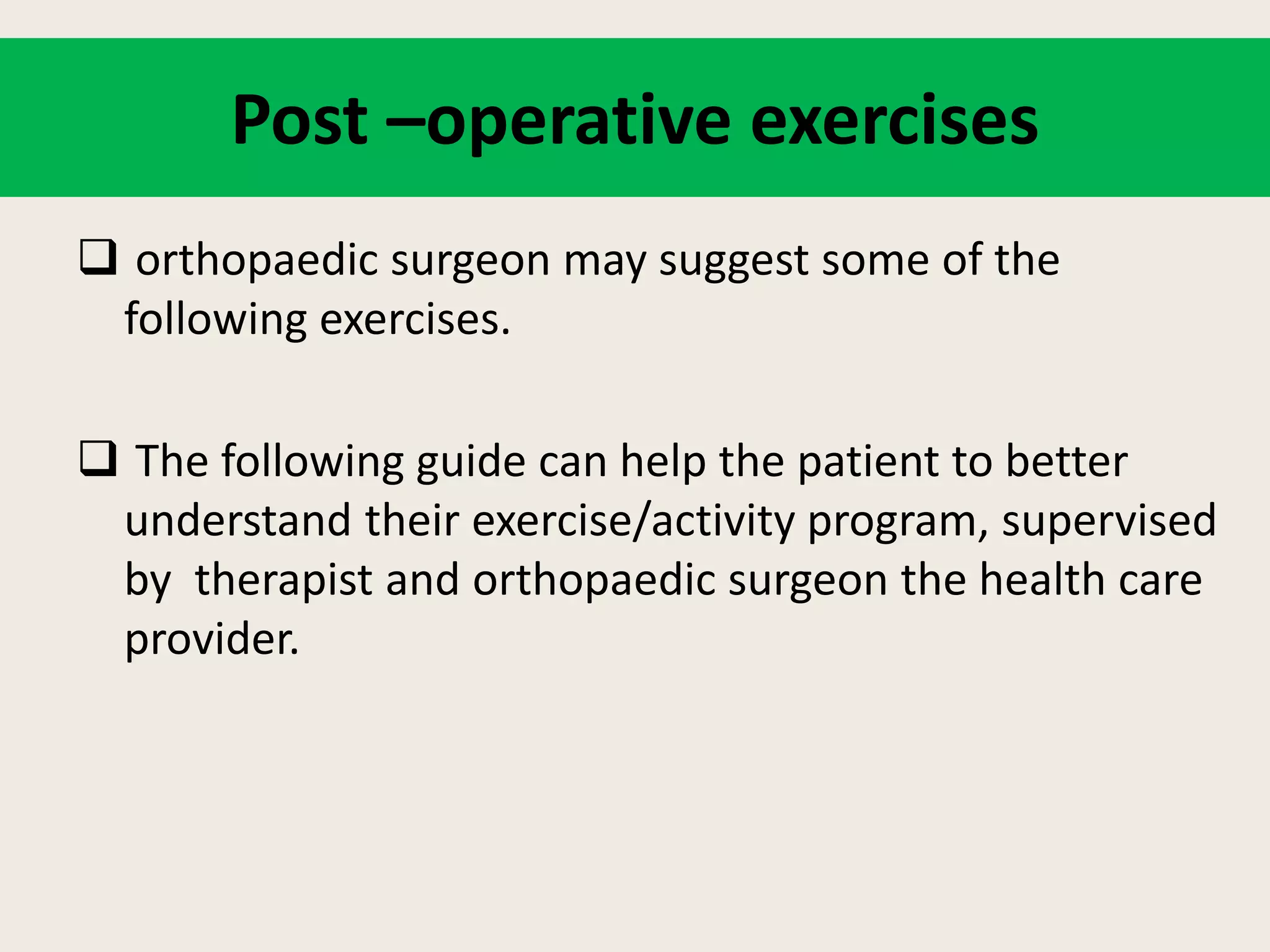 Post –operative exercises

❑ orthopaedic surgeon may suggest some of the following exercises.

❑ The following guide can help the patient to better understand their exercise/activity program, supervised by therapist and orthopaedic surgeon the health care provider.